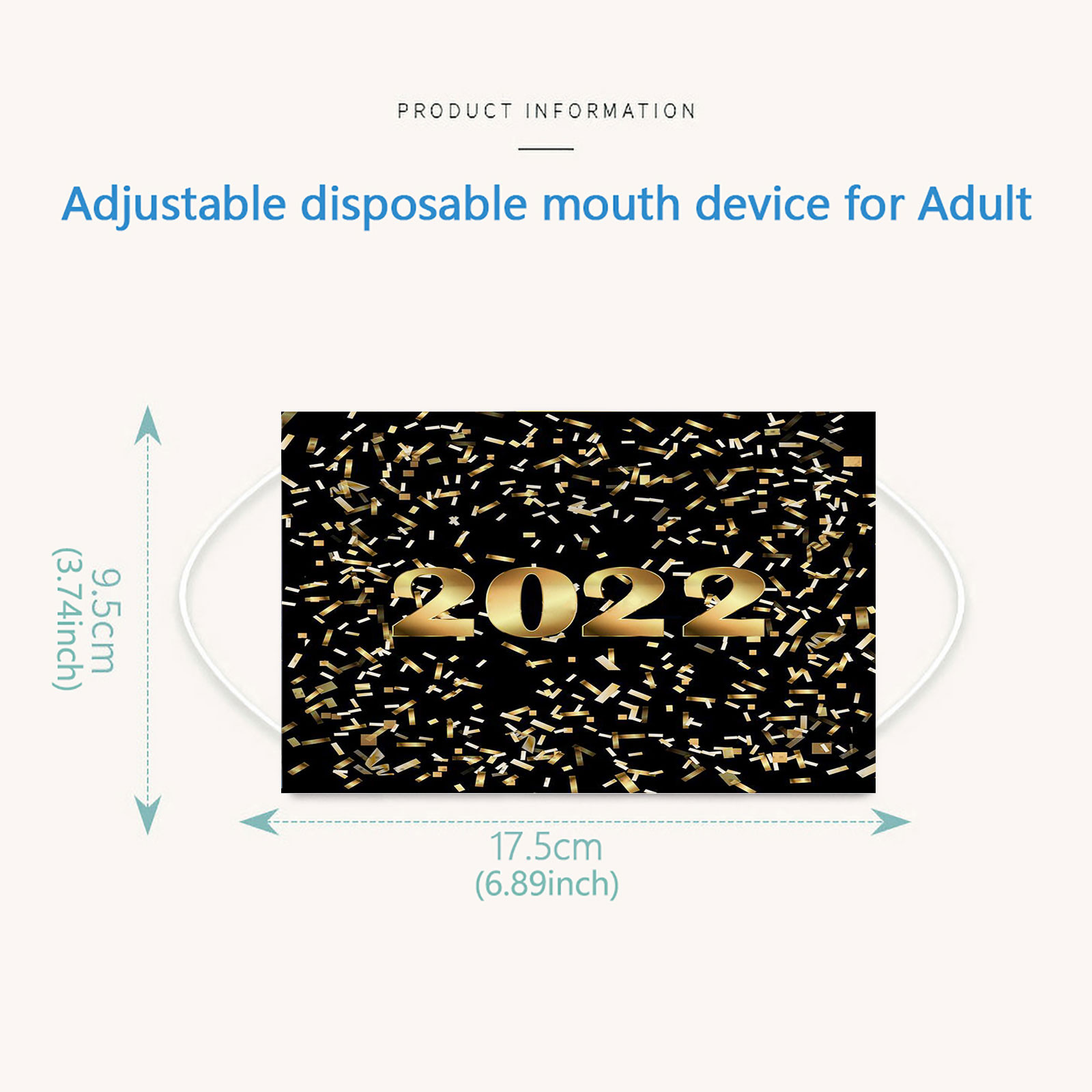 PRODUCT INFORMATION

Adjustable disposable mouth device for Adult

9.5cm
(3.74inch)

2022

17.5cm
(6.89inch)